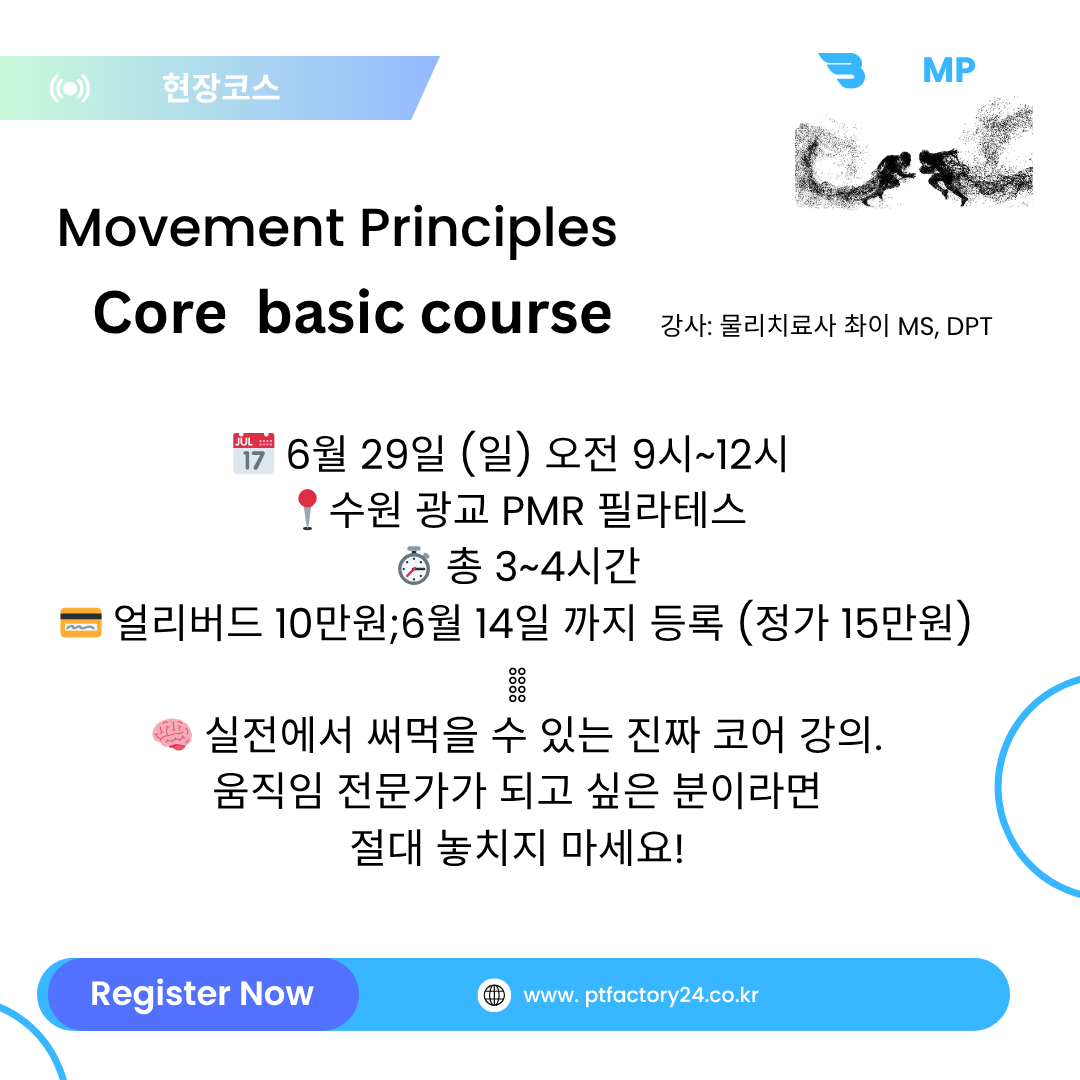 현장코스

MP

Movement Principles
Core basic course

강사: 물리치료사 좌이 MS, DPT

6월 29일 (일) 오전 9시~12시
수원 광교 PMR 필라테스
총 3~4시간
얼리버드 10만원;6월 14일 까지 등록 (정가 15만원)

실전에서 써먹을 수 있는 진짜 코어 강의.
움직임 전문가가 되고 싶은 분이라면
절대 놓치지 마세요!

Register Now

www. ptfactory24.co.kr